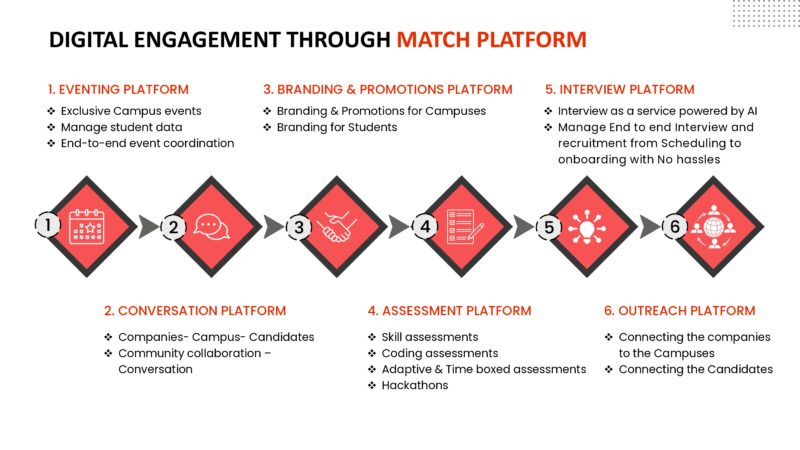 DIGITAL ENGAGEMENT THROUGH MATCH PLATFORM

1. EVENTING PLATFORM
❖ Exclusive Campus events
❖ Manage student data
❖ End-to-end event coordination

3. BRANDING & PROMOTIONS PLATFORM
❖ Branding & Promotions for Campuses
❖ Branding for Students

5. INTERVIEW PLATFORM
❖ Interview as a service powered by AI
❖ Manage End to end Interview and recruitment from Scheduling to onboarding with No hassles

1
2
3
4
5
6

2. CONVERSATION PLATFORM
❖ Companies- Campus- Candidates
❖ Community collaboration – Conversation

4. ASSESSMENT PLATFORM
❖ Skill assessments
❖ Coding assessments
❖ Adaptive & Time boxed assessments
❖ Hackathons

6. OUTREACH PLATFORM
❖ Connecting the companies to the Campuses
❖ Connecting the Candidates